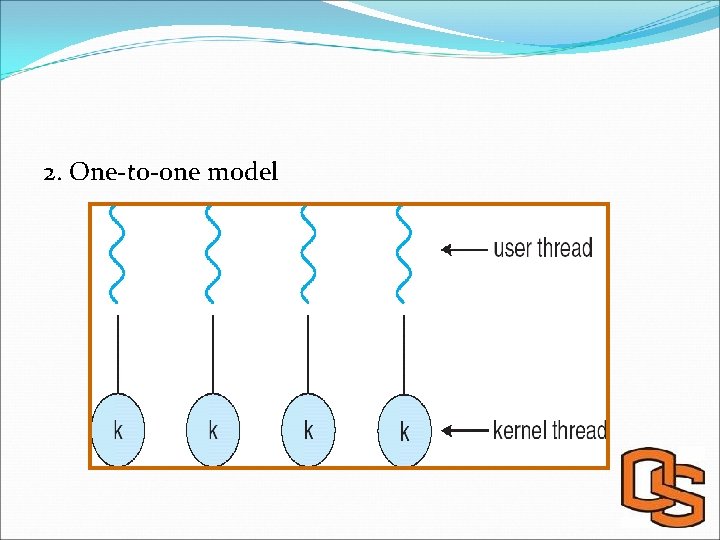 2. One-to-one model

user thread

k k k k

kernel thread

OS